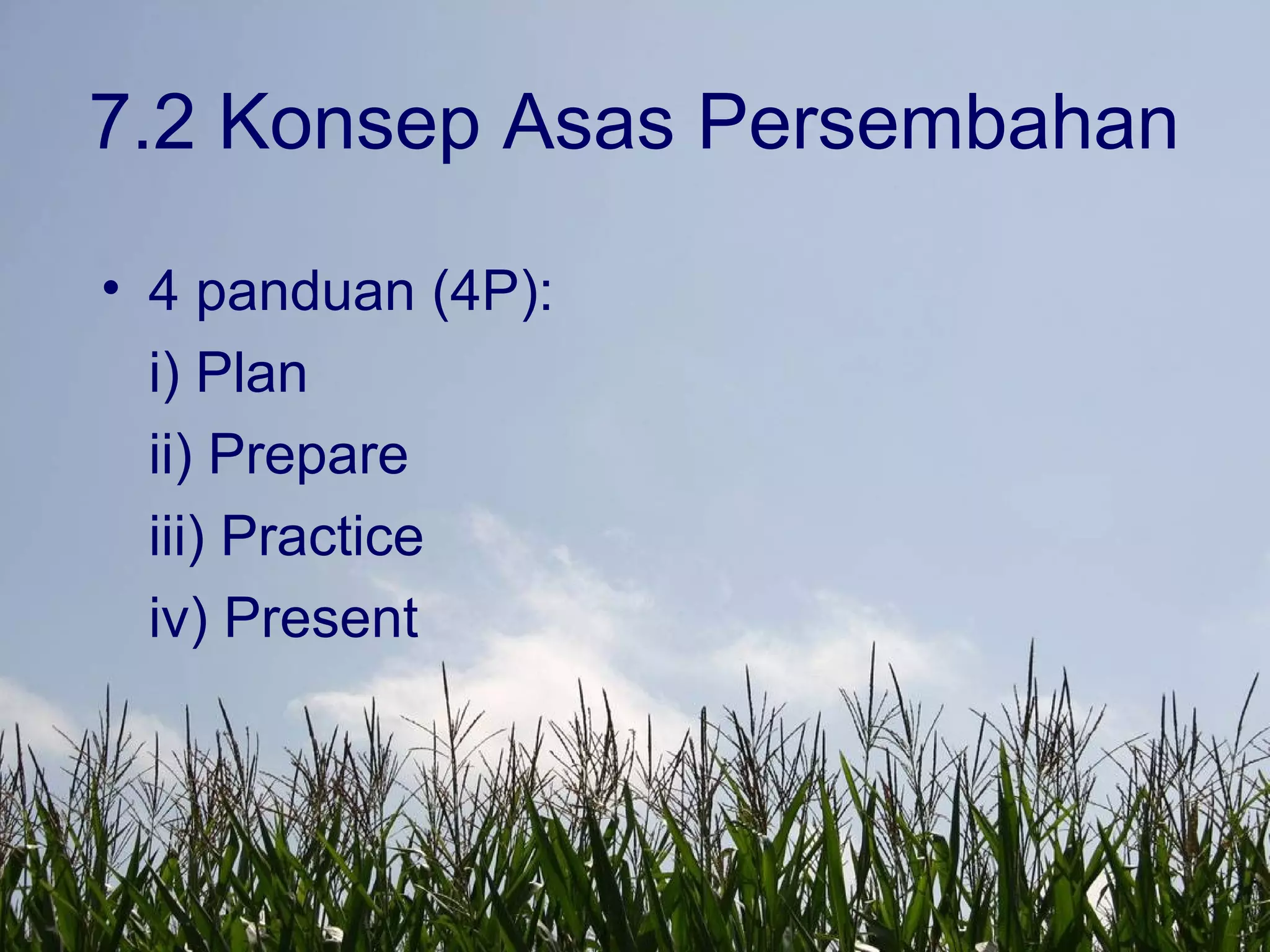 7.2 Konsep Asas Persembahan

• 4 panduan (4P):
i) Plan
ii) Prepare
iii) Practice
iv) Present